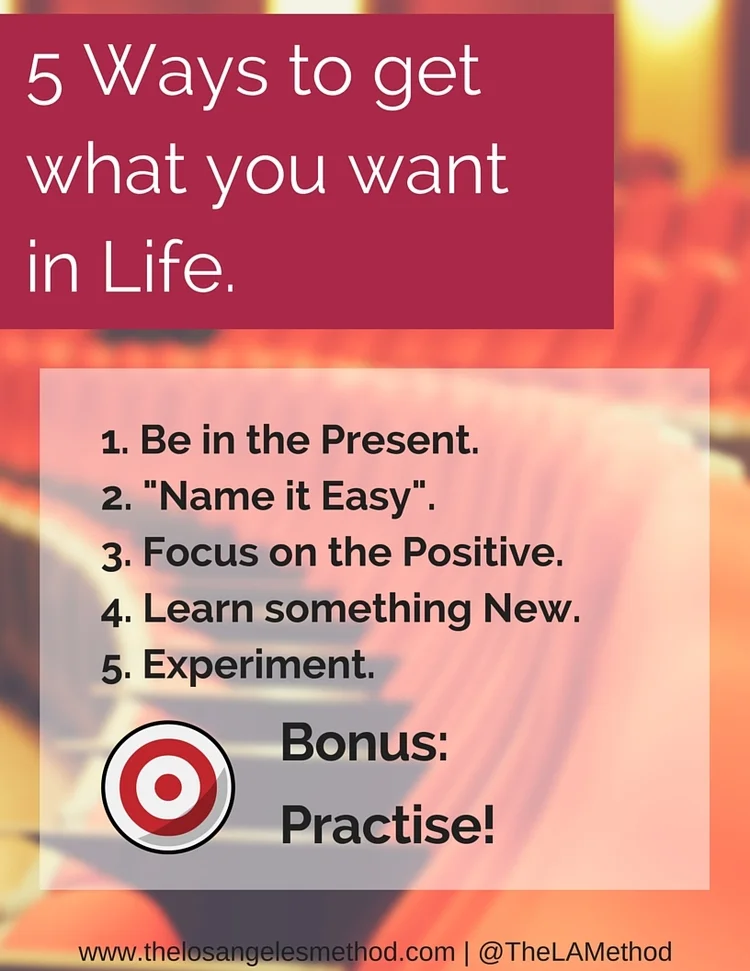 5 Ways to get what you want in Life.

1. Be in the Present.
2. "Name it Easy".
3. Focus on the Positive.
4. Learn something New.
5. Experiment.

Bonus:
Practise!

www.thelosangelesmethod.com | @TheLAMethod